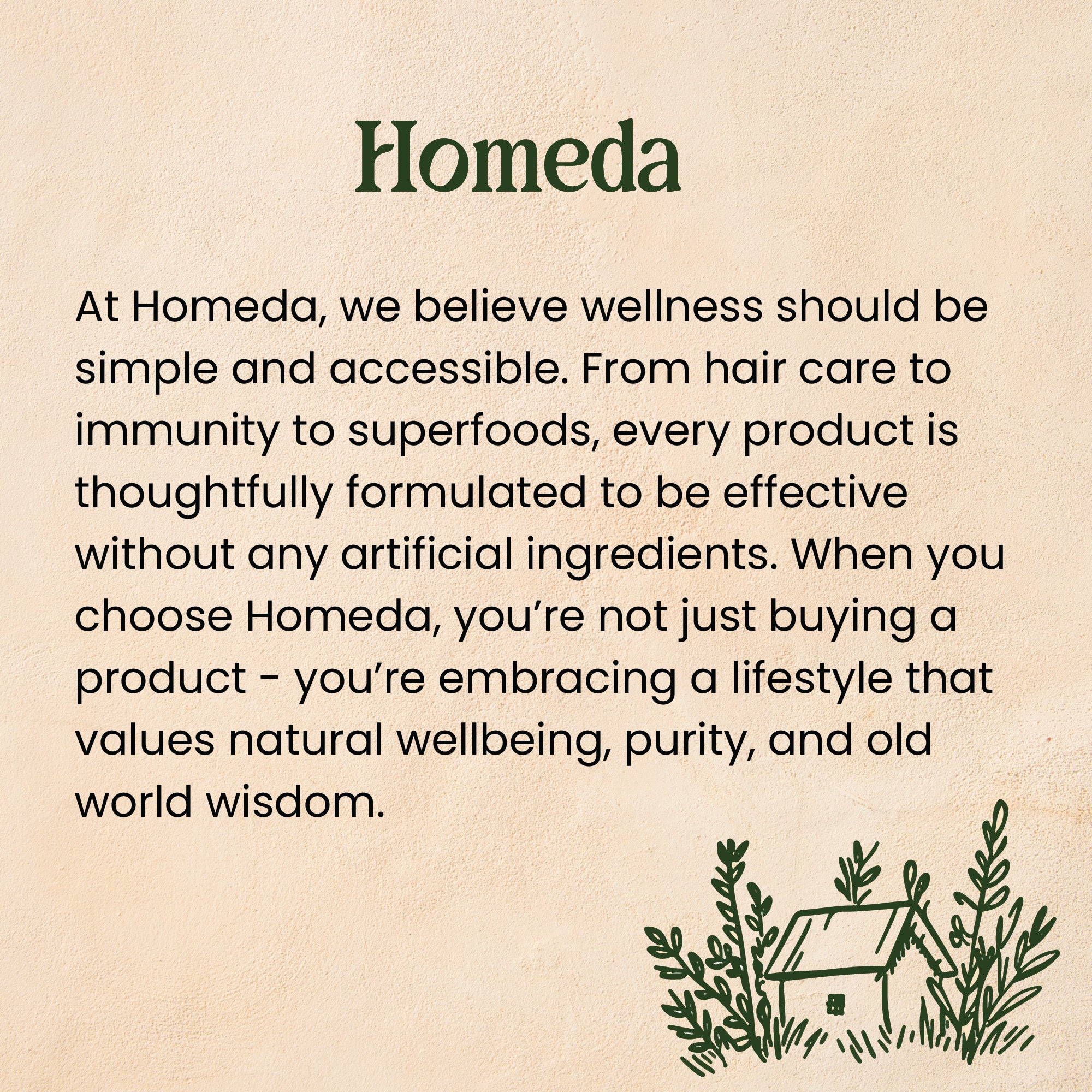 Homeda

At Homeda, we believe wellness should be simple and accessible. From hair care to immunity to superfoods, every product is thoughtfully formulated to be effective without any artificial ingredients. When you choose Homeda, you’re not just buying a product - you’re embracing a lifestyle that values natural wellbeing, purity, and old world wisdom.